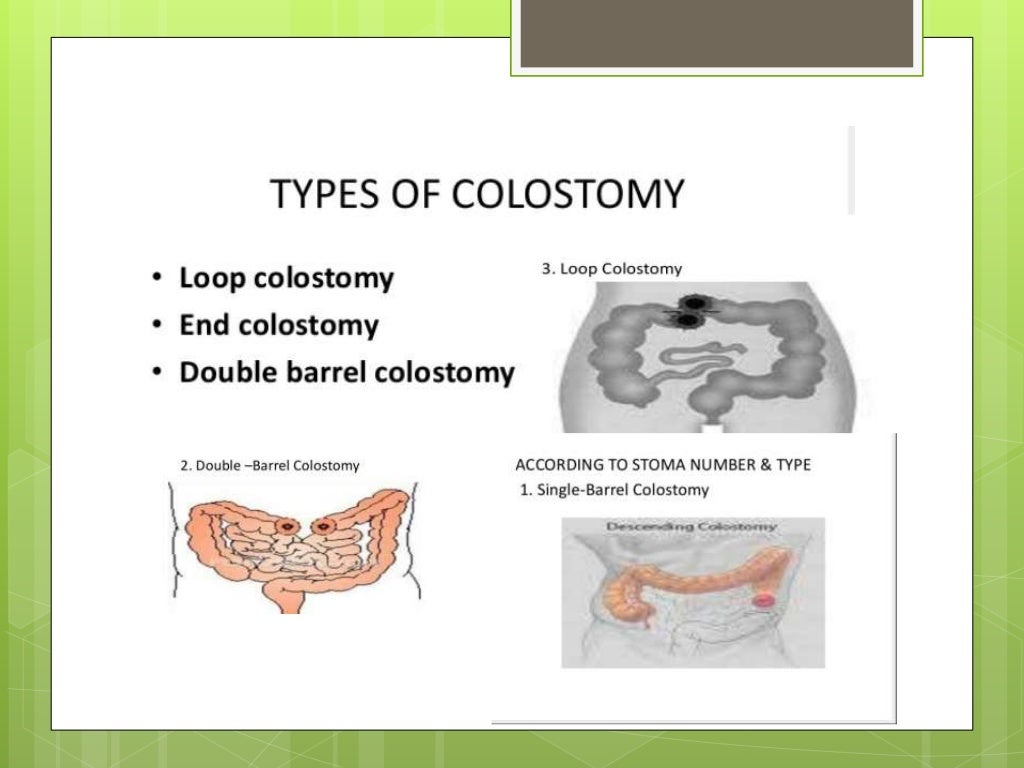 TYPES OF COLOSTOMY

• Loop colostomy
• End colostomy
• Double barrel colostomy

3. Loop Colostomy

2. Double –Barrel Colostomy

ACCORDING TO STOMA NUMBER & TYPE
1. Single-Barrel Colostomy

Descending Colostomy